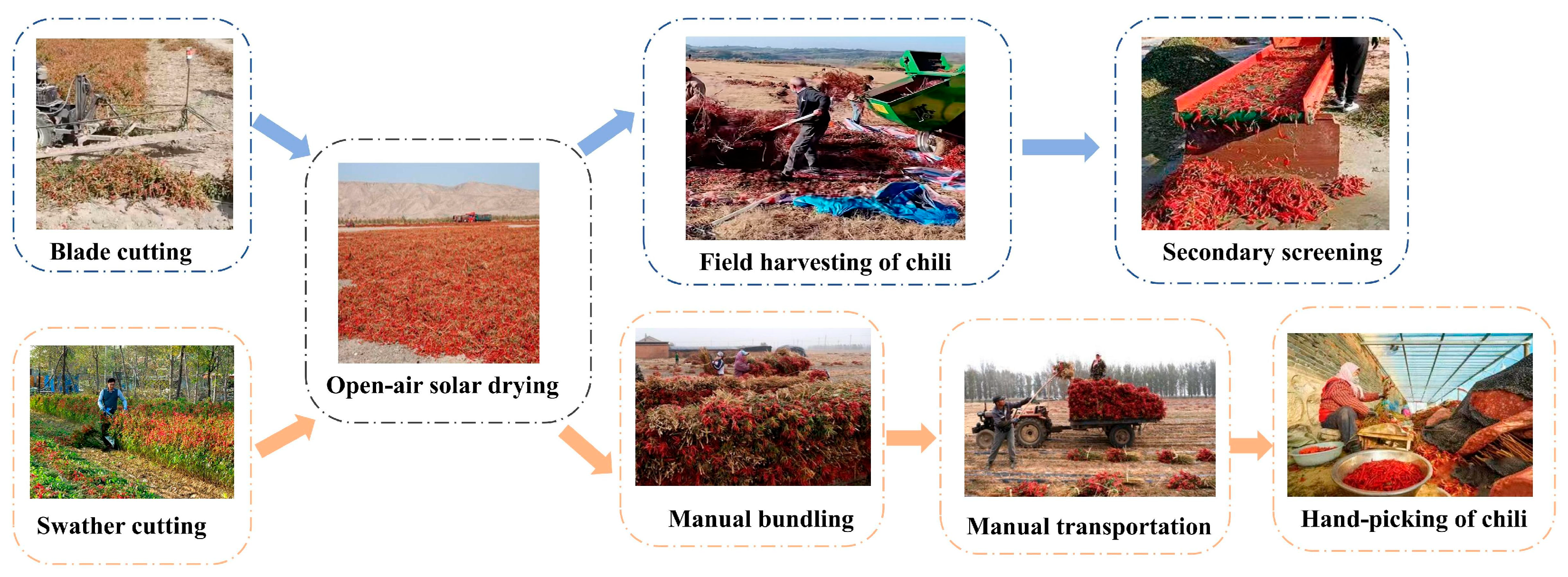 Blade cutting

Swather cutting

Open-air solar drying

Field harvesting of chili

Secondary screening

Manual bundling

Manual transportation

Hand-picking of chili